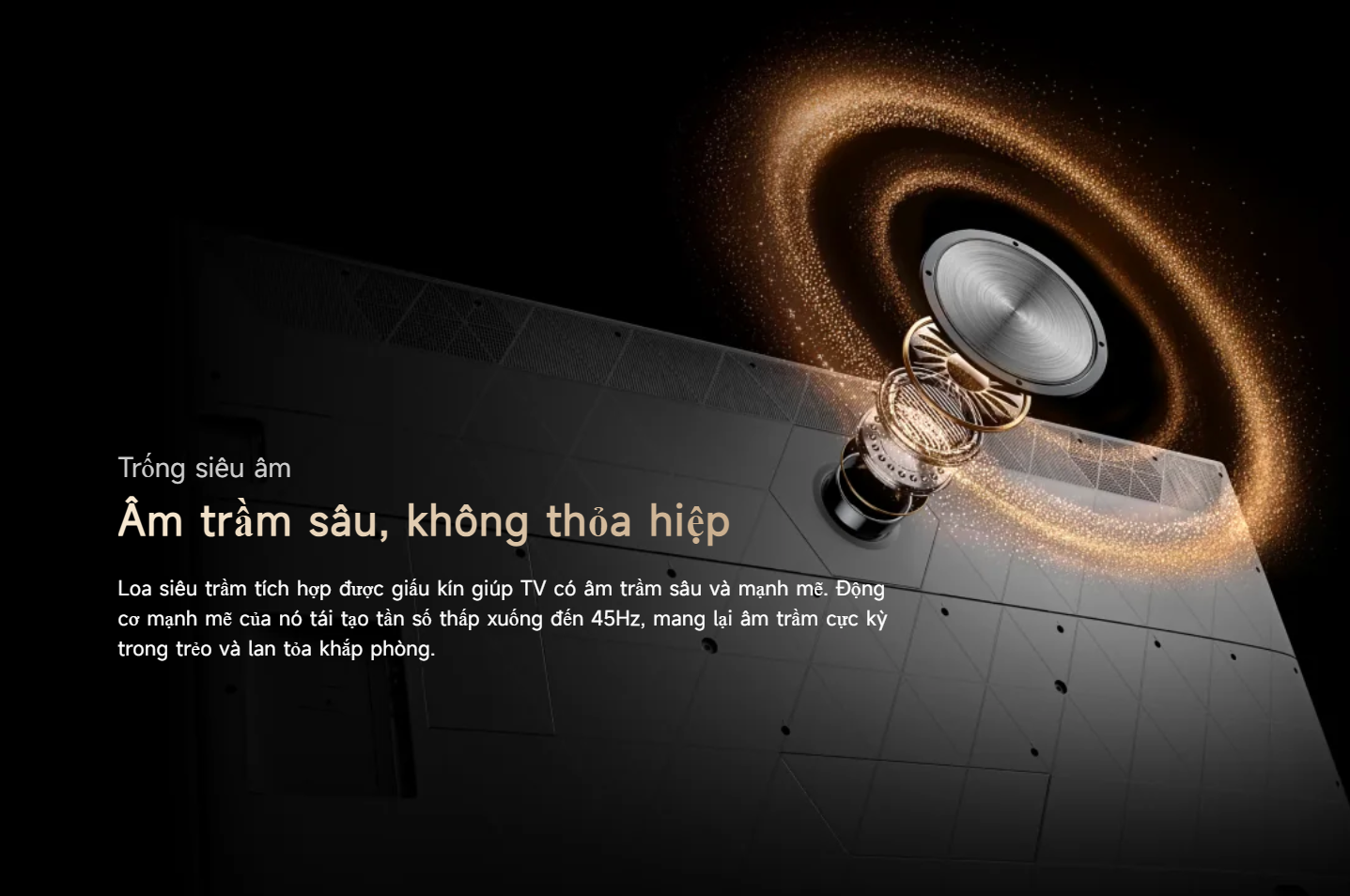 Trống siêu âm

Âm trầm sâu, không thỏa hiệp

Loa siêu trầm tích hợp được giấu kín giúp TV có âm trầm sâu và mạnh mẽ. Động cơ mạnh mẽ của nó tái tạo tần số thấp xuống đến 45Hz, mang lại âm trầm cực kỳ trong trẻo và lan tỏa khắp phòng.